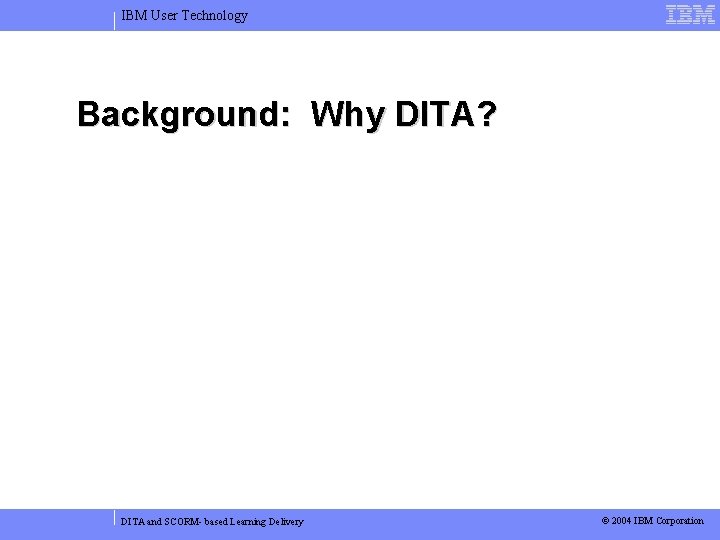 IBM User Technology

IBM

Background: Why DITA?

DITA and SCORM- based Learning Delivery

© 2004 IBM Corporation